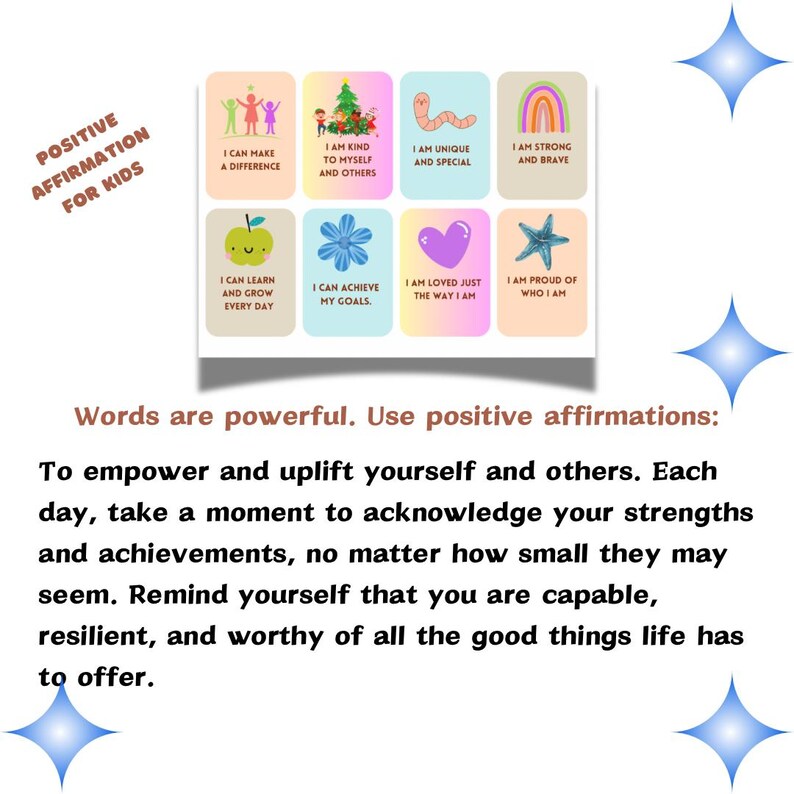 POSITIVE AFFIRMATION FOR KIDS

I CAN MAKE A DIFFERENCE

I AM KIND TO MYSELF AND OTHERS

I AM UNIQUE AND SPECIAL

I AM STRONG AND BRAVE

I CAN LEARN AND GROW EVERY DAY

I CAN ACHIEVE MY GOALS.

I AM LOVED JUST THE WAY I AM

I AM PROUD OF WHO I AM

Words are powerful. Use positive affirmations:

To empower and uplift yourself and others. Each day, take a moment to acknowledge your strengths and achievements, no matter how small they may seem. Remind yourself that you are capable, resilient, and worthy of all the good things life has to offer.